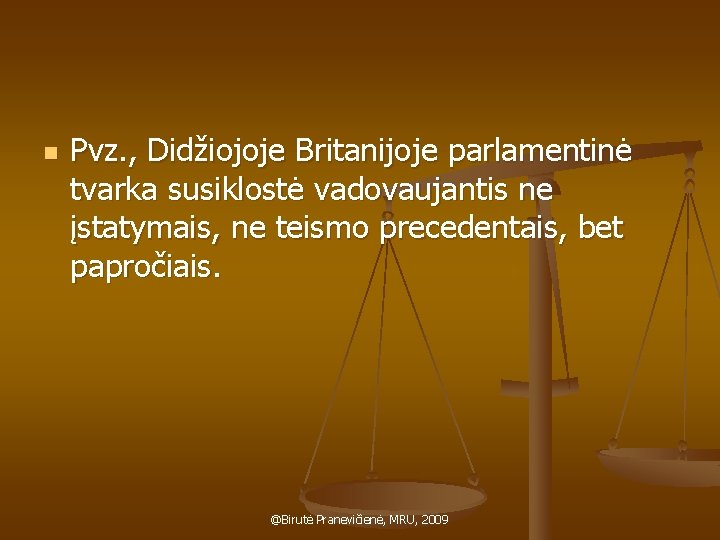 Pvz., Didžiojoje Britanijoje parlamentinė tvarka susiklostė vadovaujantis ne įstatymais, ne teismo precedentais, bet papročiais.

@Birutė Pranevičienė, MRU, 2009